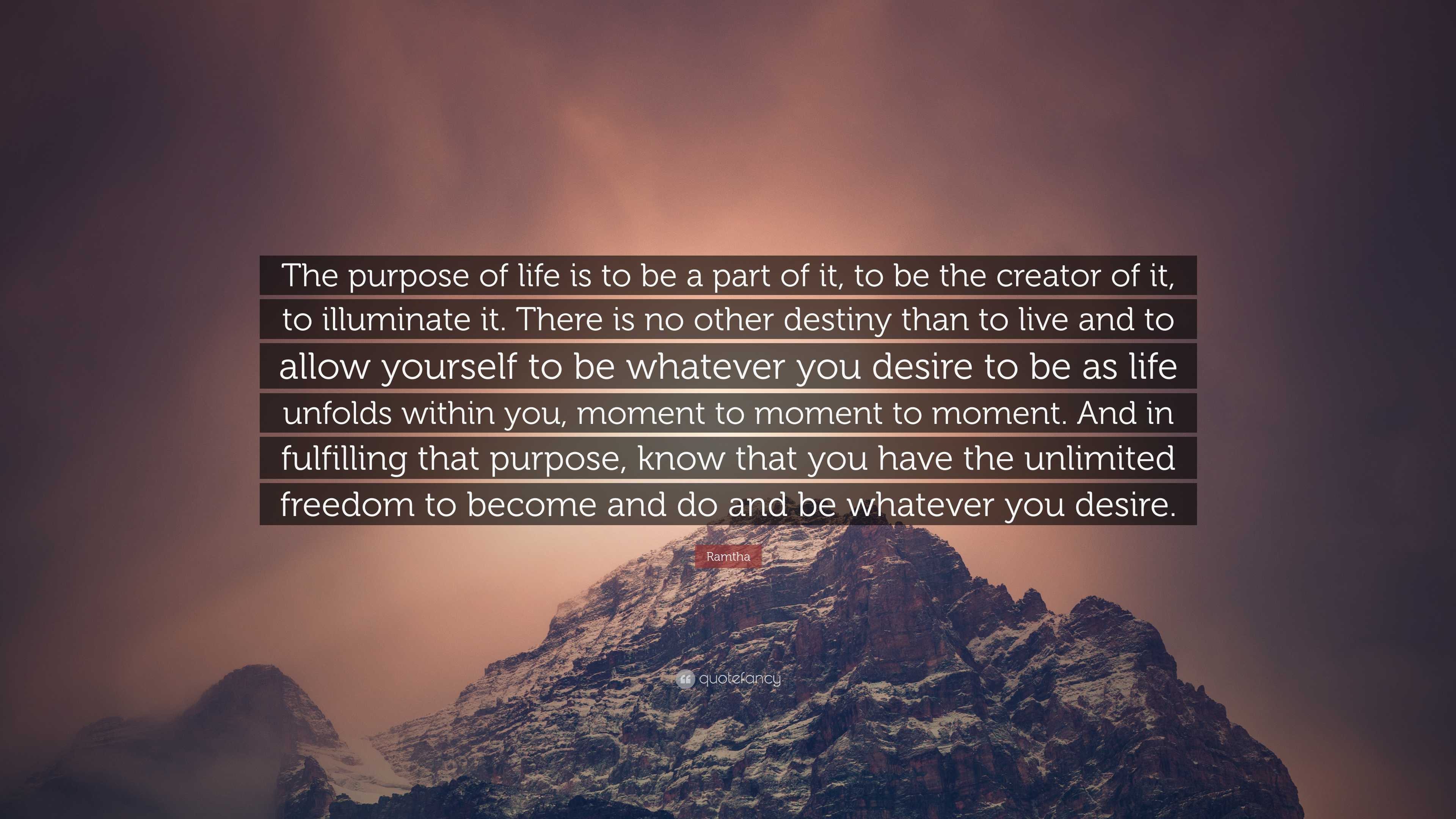 The purpose of life is to be a part of it, to be the creator of it, to illuminate it. There is no other destiny than to live and to allow yourself to be whatever you desire to be as life unfolds within you, moment to moment to moment. And in fulfilling that purpose, know that you have the unlimited freedom to become and do and be whatever you desire.

Ramtha

quotefancy